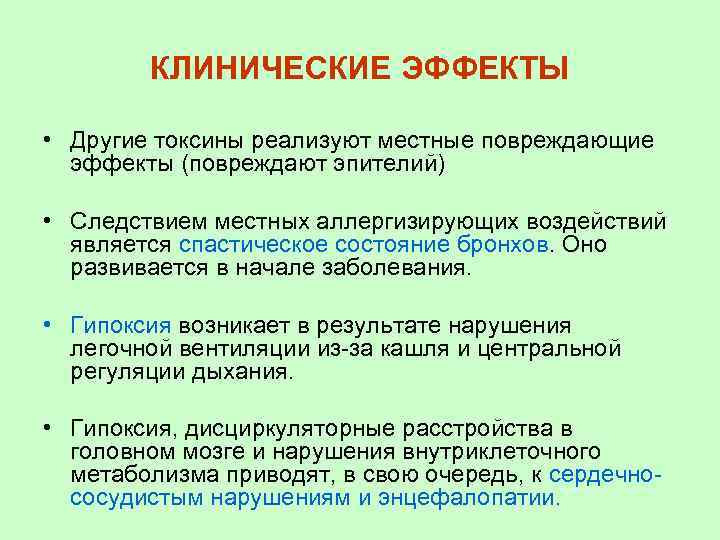 КЛИНИЧЕСКИЕ ЭФФЕКТЫ

• Другие токсины реализуют местные повреждающие эффекты (повреждают эпителий)

• Следствием местных аллергизирующих воздействий является спастическое состояние бронхов. Оно развивается в начале заболевания.

• Гипоксия возникает в результате нарушения легочной вентиляции из-за кашля и центральной регуляции дыхания.

• Гипоксия, дисциркуляторные расстройства в головном мозге и нарушения внутриклеточного метаболизма приводят, в свою очередь, к сердечно-сосудистым нарушениям и энцефалопатии.